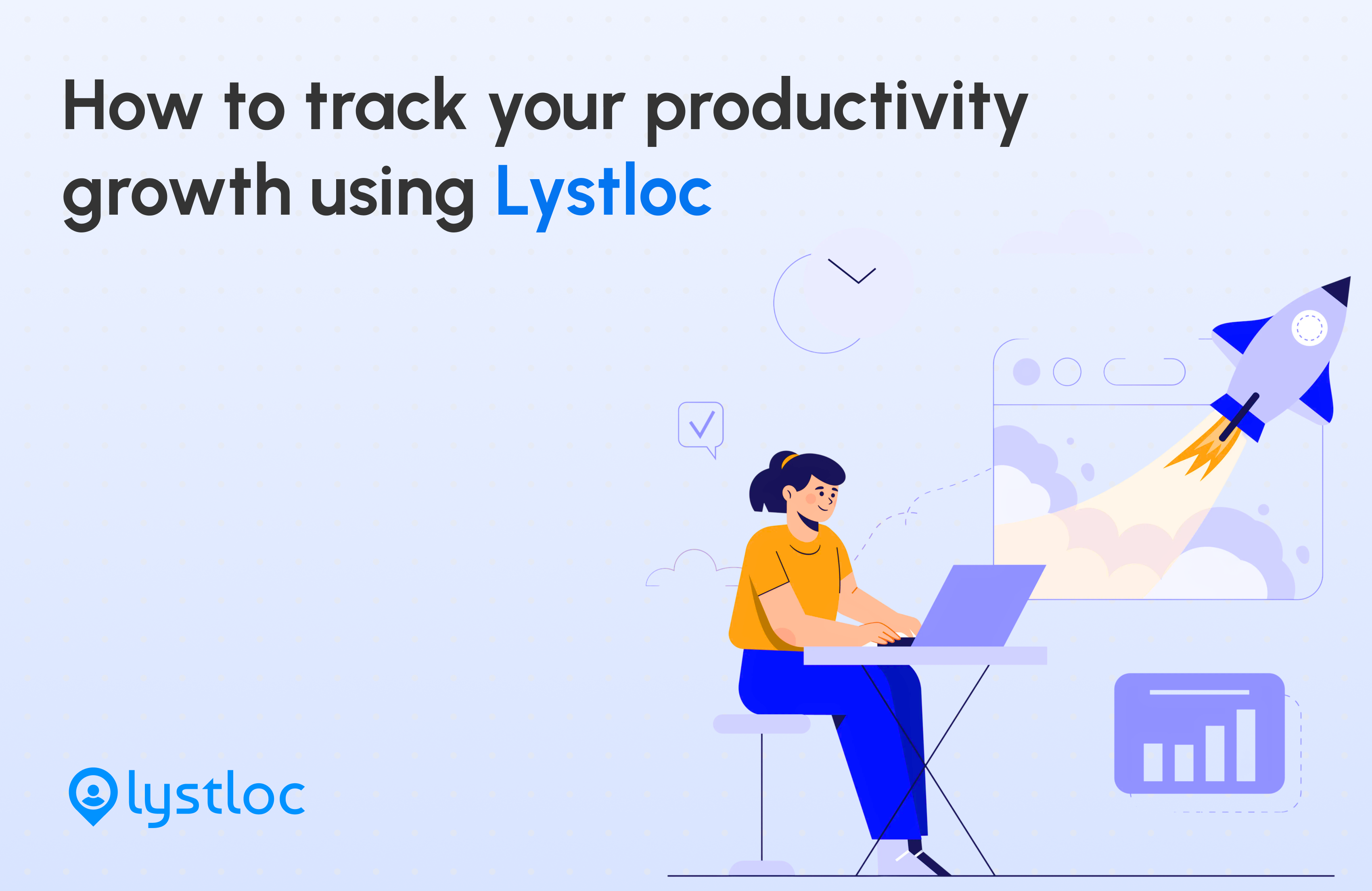 How to track your productivity growth using Lystloc

lystloc